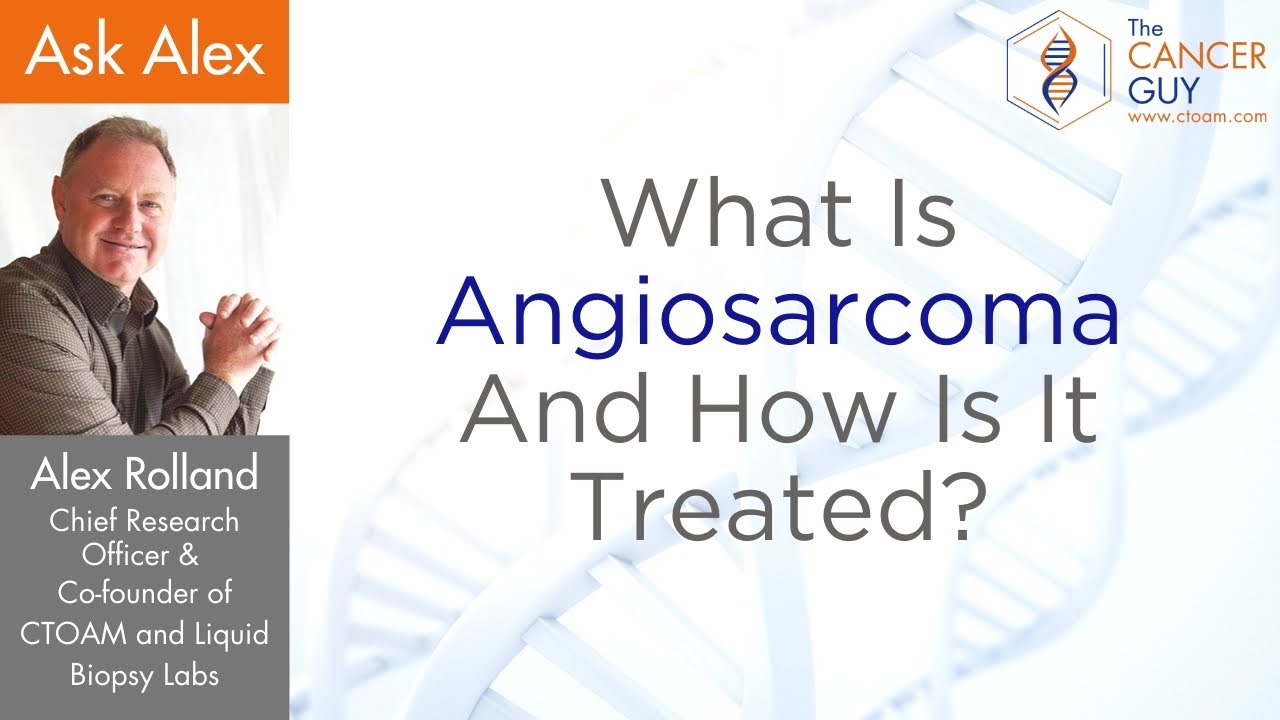 Ask Alex

The CANCER GUY
www.ctoam.com

What Is Angiosarcoma And How Is It Treated?

Alex Rolland
Chief Research Officer & Co-founder of CTOAM and Liquid Biopsy Labs